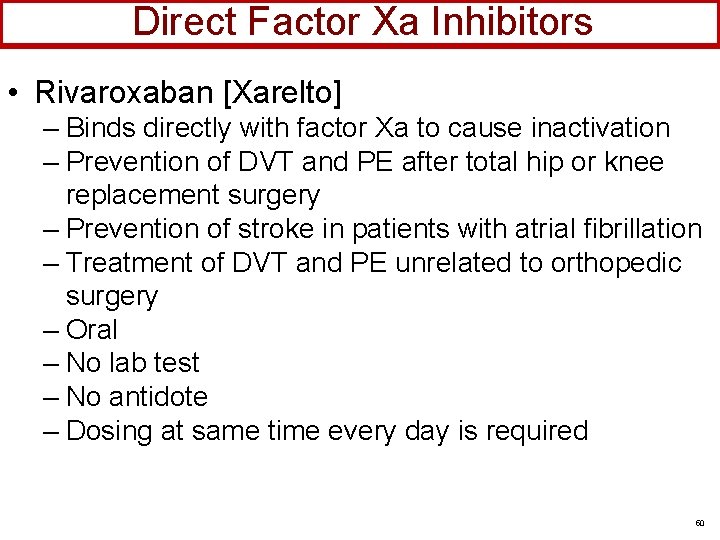 Direct Factor Xa Inhibitors

• Rivaroxaban [Xarelto]
– Binds directly with factor Xa to cause inactivation
– Prevention of DVT and PE after total hip or knee replacement surgery
– Prevention of stroke in patients with atrial fibrillation
– Treatment of DVT and PE unrelated to orthopedic surgery
– Oral
– No lab test
– No antidote
– Dosing at same time every day is required

60